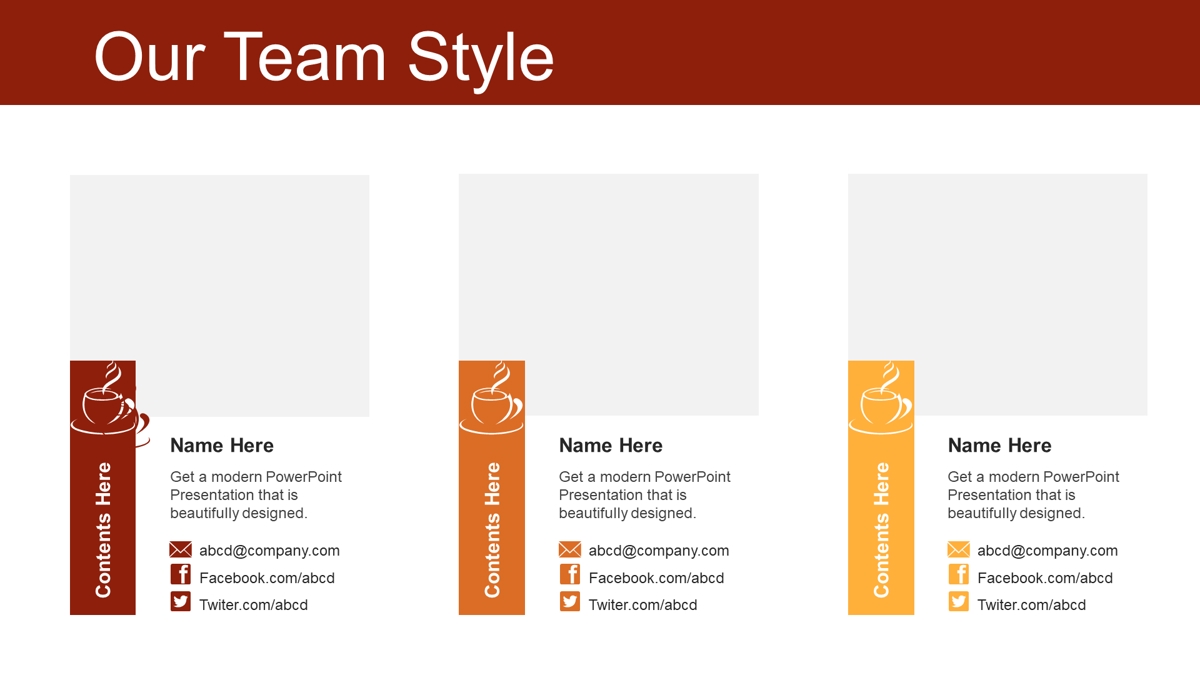 Our Team Style

Contents Here

Name Here

Get a modern PowerPoint Presentation that is beautifully designed.

abcd@company.com
Facebook.com/abcd
Twiter.com/abcd

Contents Here

Name Here

Get a modern PowerPoint Presentation that is beautifully designed.

abcd@company.com
Facebook.com/abcd
Twiter.com/abcd

Contents Here

Name Here

Get a modern PowerPoint Presentation that is beautifully designed.

abcd@company.com
Facebook.com/abcd
Twiter.com/abcd